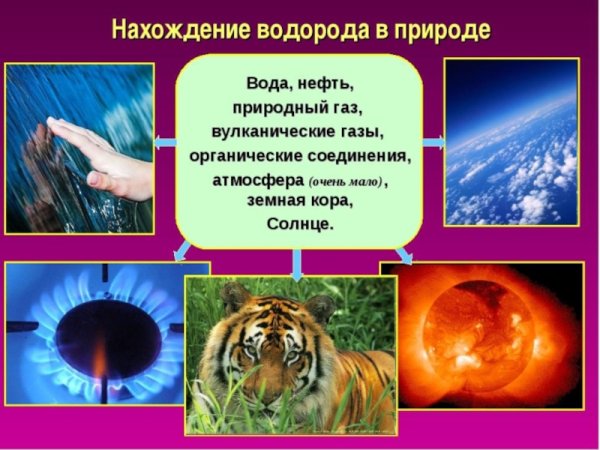 Нахождение водорода в природе

Вода, нефть,
природный газ,
вулканические газы,
органические соединения,
атмосфера (очень мало),
земная кора,
Солнце.